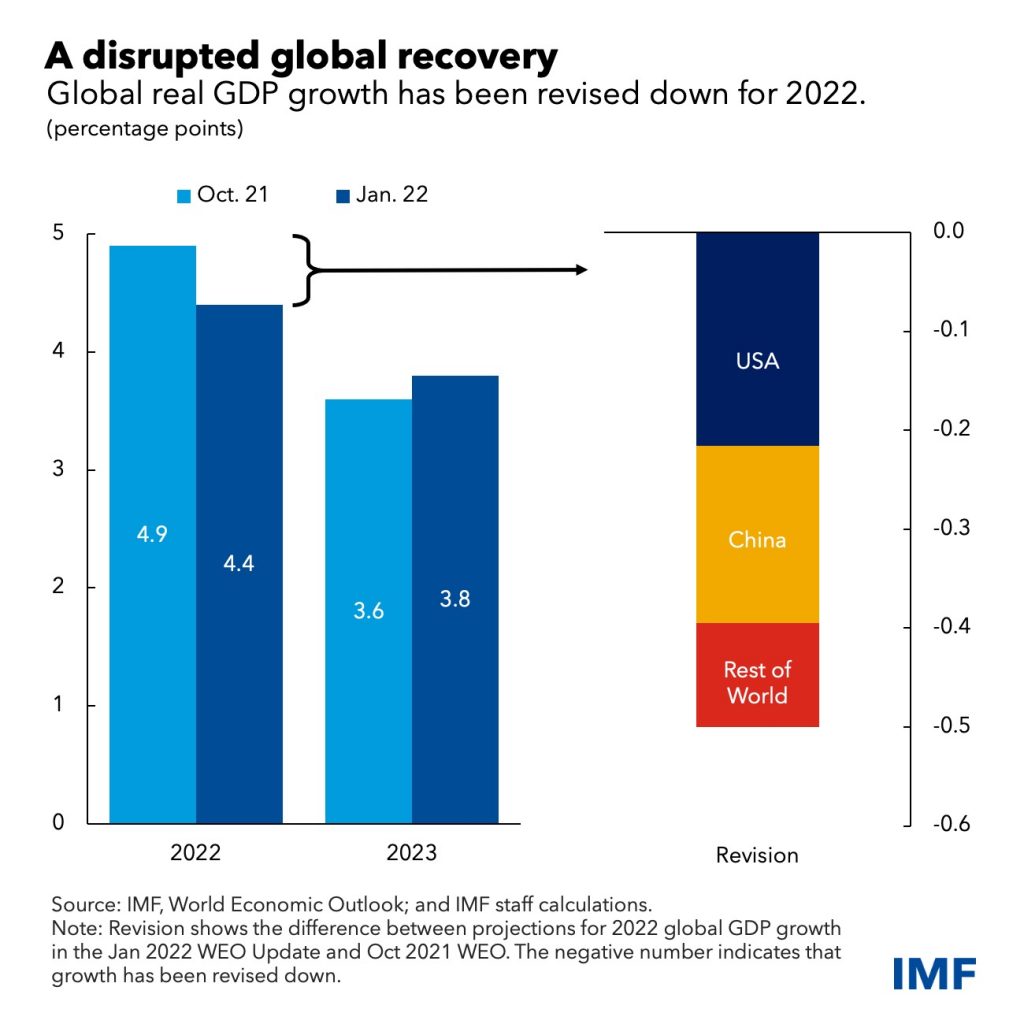 A disrupted global recovery
Global real GDP growth has been revised down for 2022.
(percentage points)

Oct. 21
Jan. 22

5
4
3
2
1
0

4.9
4.4
3.6
3.8

2022
2023

0.0
-0.1
-0.2
-0.3
-0.4
-0.5
-0.6

USA
China
Rest of World

Revision

Source: IMF, World Economic Outlook; and IMF staff calculations.
Note: Revision shows the difference between projections for 2022 global GDP growth in the Jan 2022 WEO Update and Oct 2021 WEO. The negative number indicates that growth has been revised down.

IMF